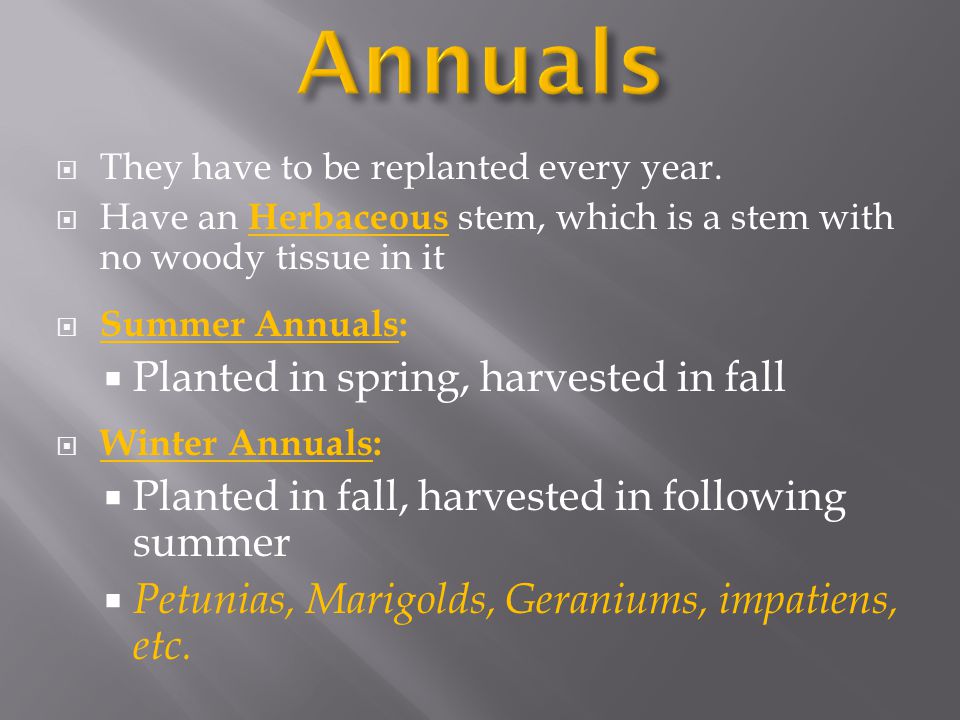 Annuals

They have to be replanted every year.

Have an Herbaceous stem, which is a stem with no woody tissue in it

Summer Annuals:

Planted in spring, harvested in fall

Winter Annuals:

Planted in fall, harvested in following summer

Petunias, Marigolds, Geraniums, impatiens, etc.